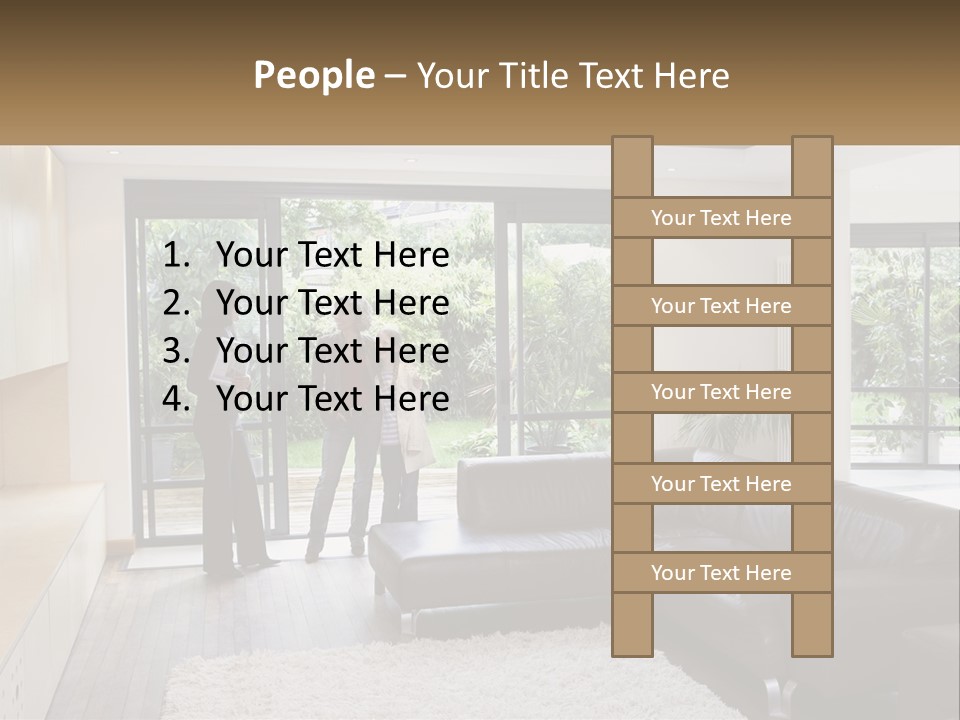 People – Your Title Text Here

1. Your Text Here
2. Your Text Here
3. Your Text Here
4. Your Text Here

Your Text Here

Your Text Here

Your Text Here

Your Text Here

Your Text Here